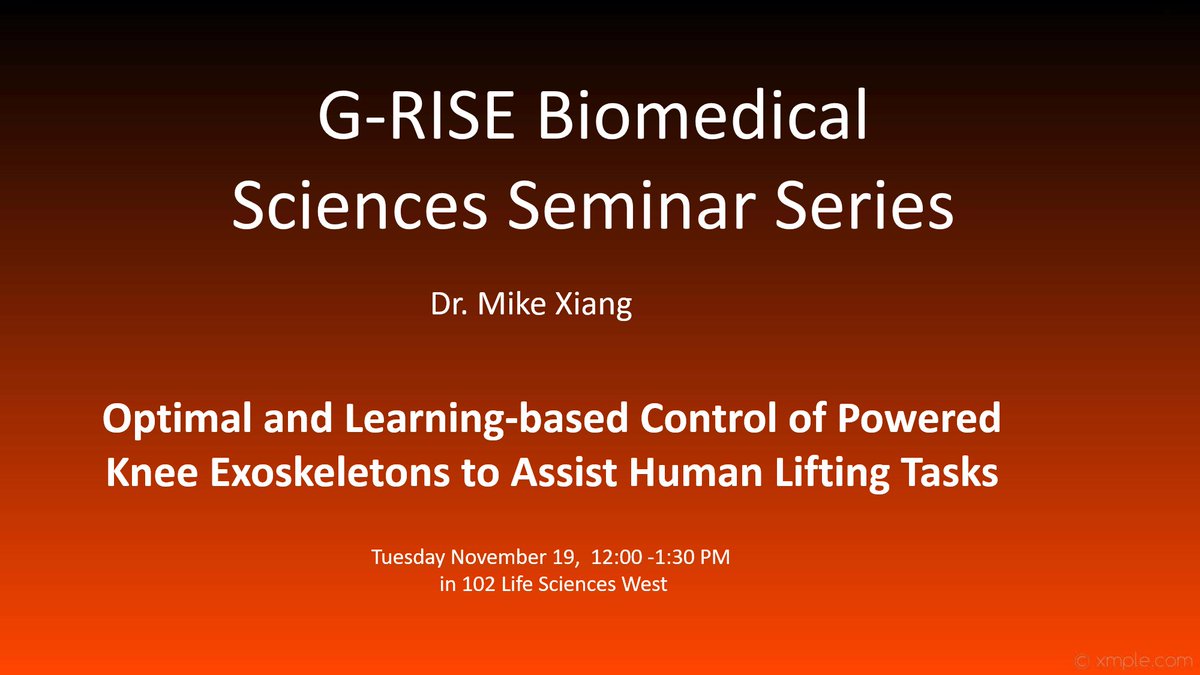 G-RISE Biomedical Sciences Seminar Series

Dr. Mike Xiang

Optimal and Learning-based Control of Powered Knee Exoskeletons to Assist Human Lifting Tasks

Tuesday November 19, 12:00 -1:30 PM
in 102 Life Sciences West

© xmple.com